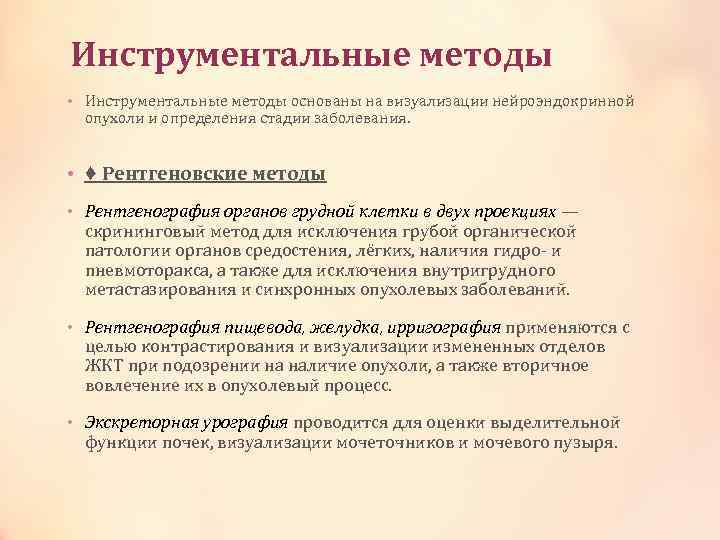 Инструментальные методы

• Инструментальные методы основаны на визуализации нейроэндокринной опухоли и определения стадии заболевания.

• ♦ Рентгеновские методы

• Рентгенография органов грудной клетки в двух проекциях — скрининговый метод для исключения грубой органической патологии органов средостения, лёгких, наличия гидро- и пневмоторакса, а также для исключения внутригрудного метастазирования и синхронных опухолевых заболеваний.

• Рентгенография пищевода, желудка, ирригография применяются с целью контрастирования и визуализации измененных отделов ЖКТ при подозрении на наличие опухоли, а также вторичное вовлечение их в опухолевый процесс.

• Экскреторная урография проводится для оценки выделительной функции почек, визуализации мочеточников и мочевого пузыря.